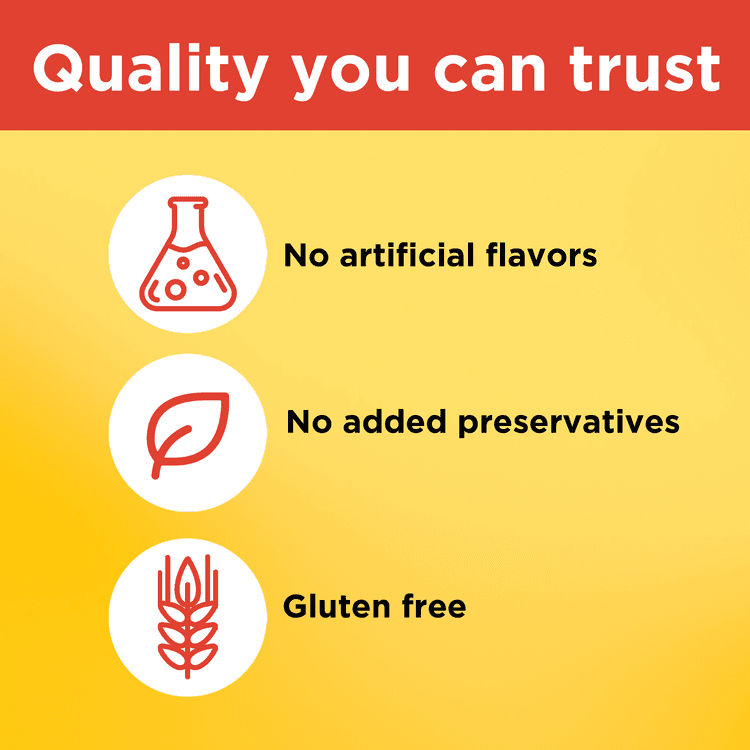 Quality you can trust

No artificial flavors

No added preservatives

Gluten free